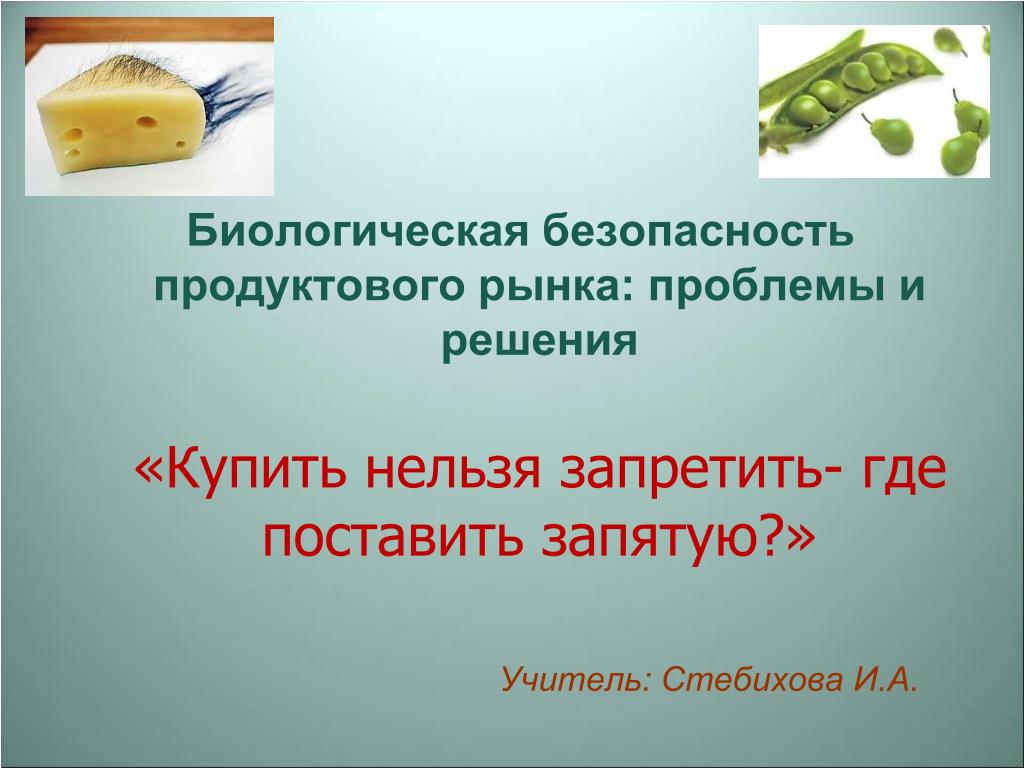 Биологическая безопасность продуктового рынка: проблемы и решения

«Купить нельзя запретить- где поставить запятую?»

Учитель: Стебихова И.А.